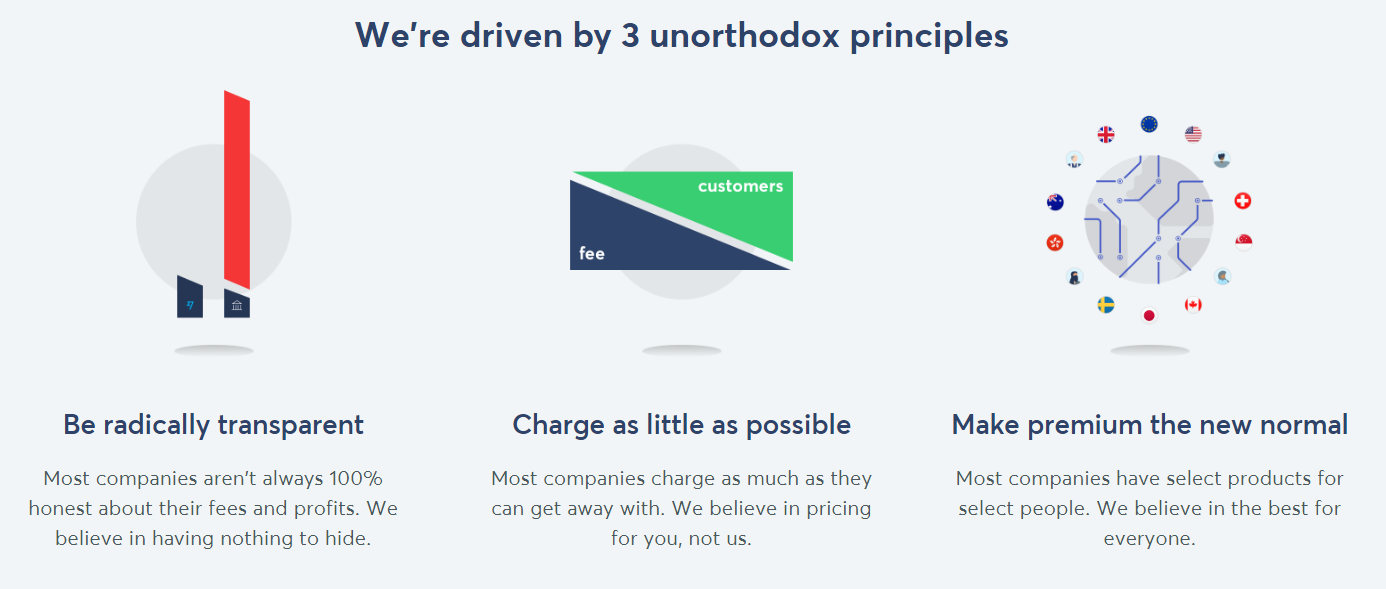 We're driven by 3 unorthodox principles

customers

fee

Be radically transparent

Most companies aren't always 100% honest about their fees and profits. We believe in having nothing to hide.

Charge as little as possible

Most companies charge as much as they can get away with. We believe in pricing for you, not us.

Make premium the new normal

Most companies have select products for select people. We believe in the best for everyone.